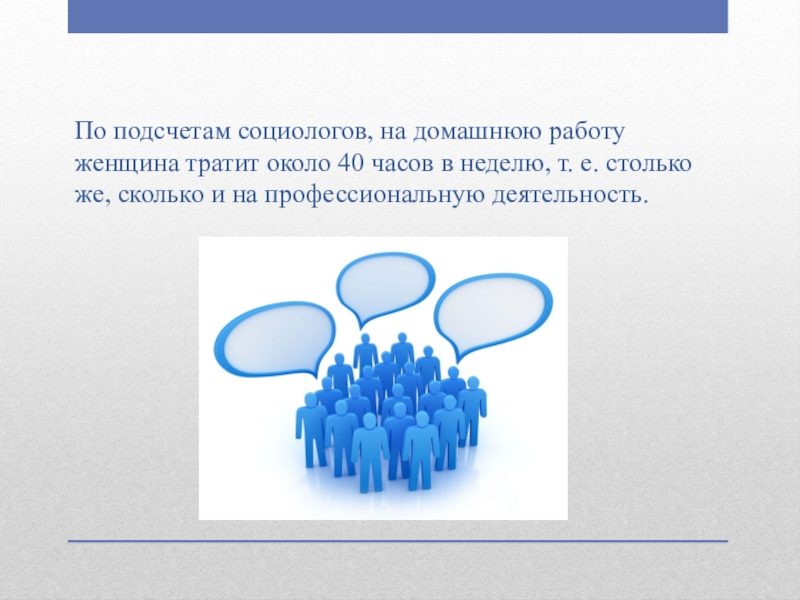 По подсчетам социологов, на домашнюю работу женщина тратит около 40 часов в неделю, т. е. столько же, сколько и на профессиональную деятельность.